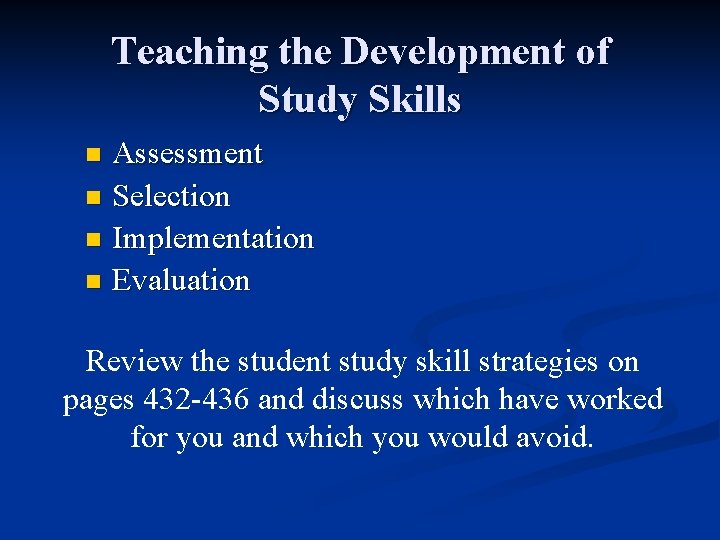 Teaching the Development of Study Skills

- Assessment
- Selection
- Implementation
- Evaluation

Review the student study skill strategies on pages 432-436 and discuss which have worked for you and which you would avoid.